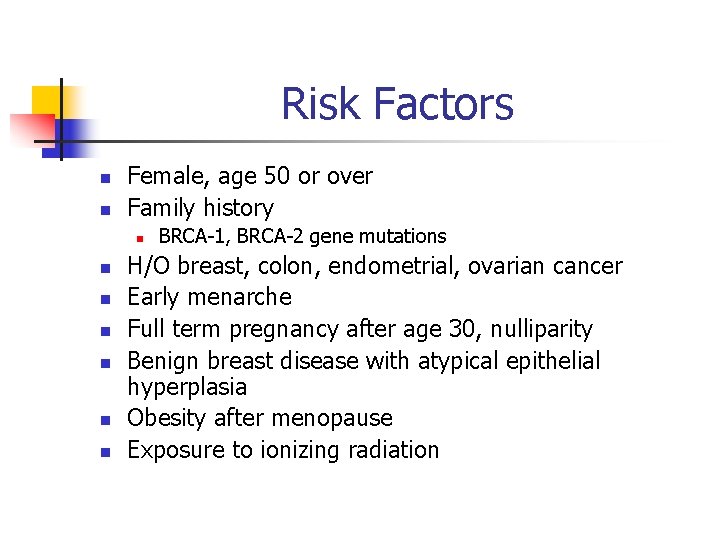 Risk Factors

- Female, age 50 or over
- Family history
  - BRCA-1, BRCA-2 gene mutations
- H/O breast, colon, endometrial, ovarian cancer
- Early menarche
- Full term pregnancy after age 30, nulliparity
- Benign breast disease with atypical epithelial hyperplasia
- Obesity after menopause
- Exposure to ionizing radiation